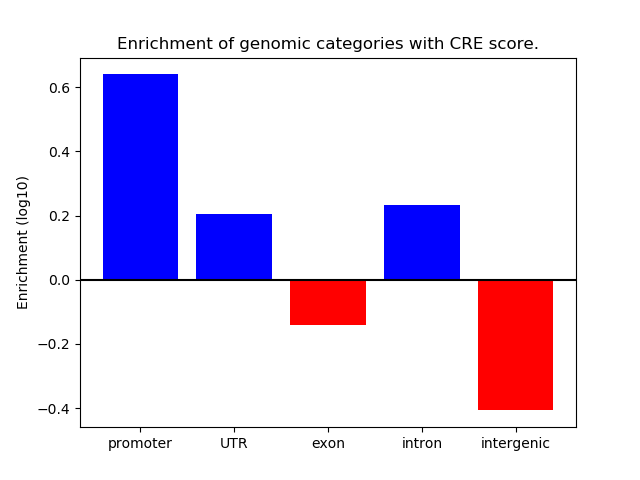 Enrichment of genomic categories with CRE score.

Enrichment (log10)

0.6
0.4
0.2
0.0
−0.2
−0.4

promoter
UTR
exon
intron
intergenic